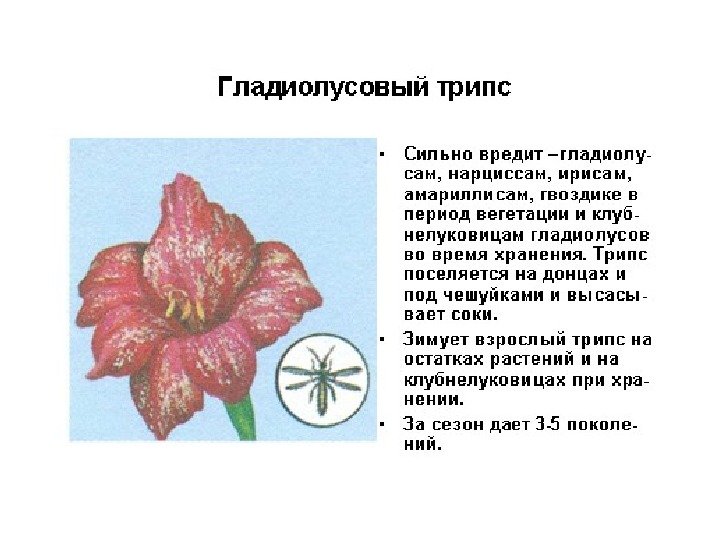 Гладиолусовый трипс

• Сильно вредит –гладиолусам, нарциссам, ирисам, амариллисам, гвоздике в период вегетации и клубнелуковицам гладиолусов во время хранения. Трипс поселяется на донцах и под чешуйками и высасывает соки.
• Зимует взрослый трипс на остатках растений и на клубнелуковицах при хранении.
• За сезон дает 3-5 поколений.